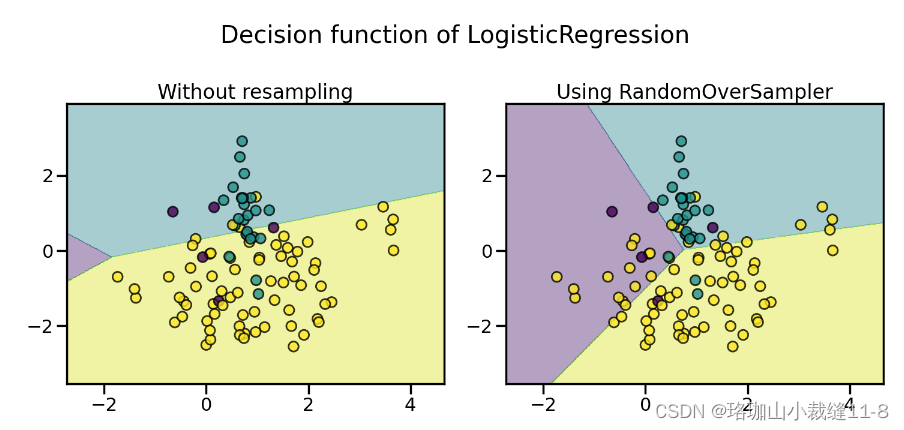 Decision function of LogisticRegression

Without resampling

2
0
−2
−2
0
2
4

Using RandomOverSampler

2
0
−2
−2
0
2
4

CSDN @珞珈山小裁缝11-8